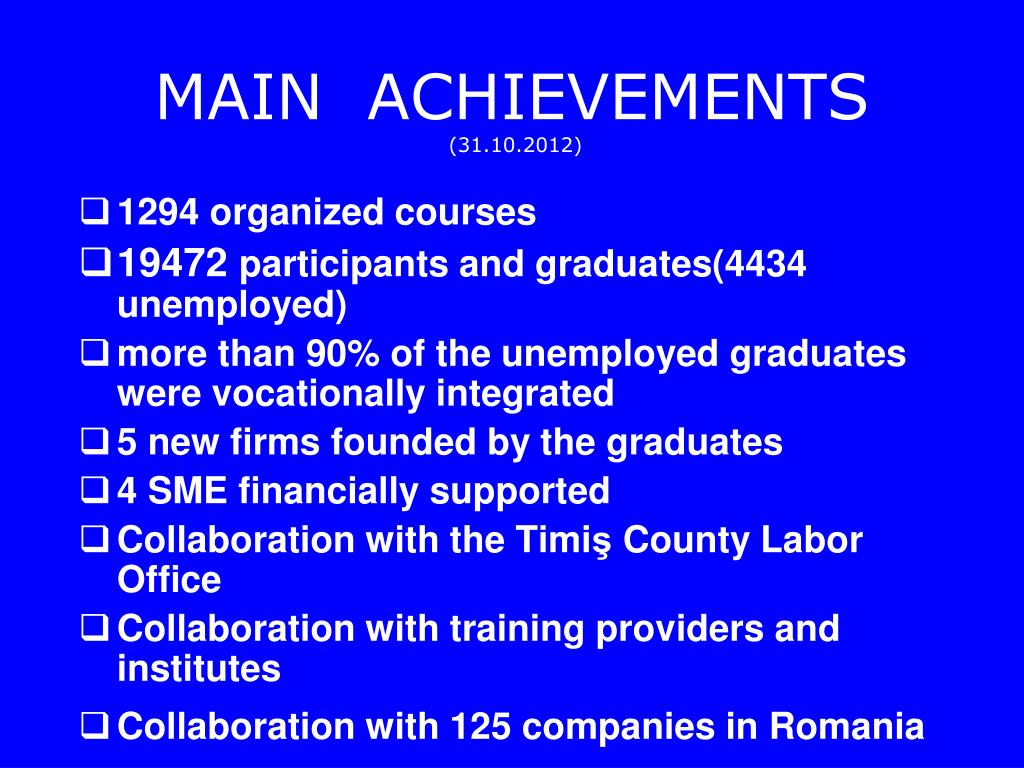 MAIN ACHIEVEMENTS
(31.10.2012)

❑ 1294 organized courses
❑ 19472 participants and graduates(4434 unemployed)
❑ more than 90% of the unemployed graduates were vocationally integrated
❑ 5 new firms founded by the graduates
❑ 4 SME financially supported
❑ Collaboration with the Timiş County Labor Office
❑ Collaboration with training providers and institutes
❑ Collaboration with 125 companies in Romania